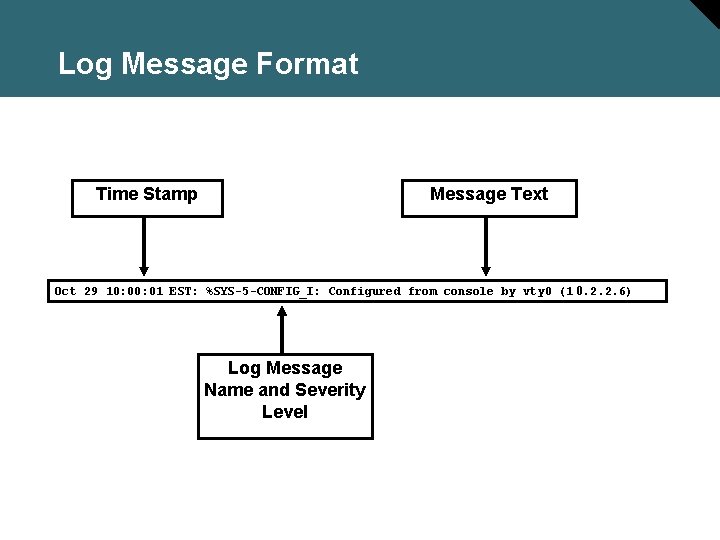 Log Message Format

Time Stamp

Message Text

Oct 29 10:00:01 EST: %SYS-5-CONFIG_I: Configured from console by vty0 (10.2.2.6)

Log Message Name and Severity Level